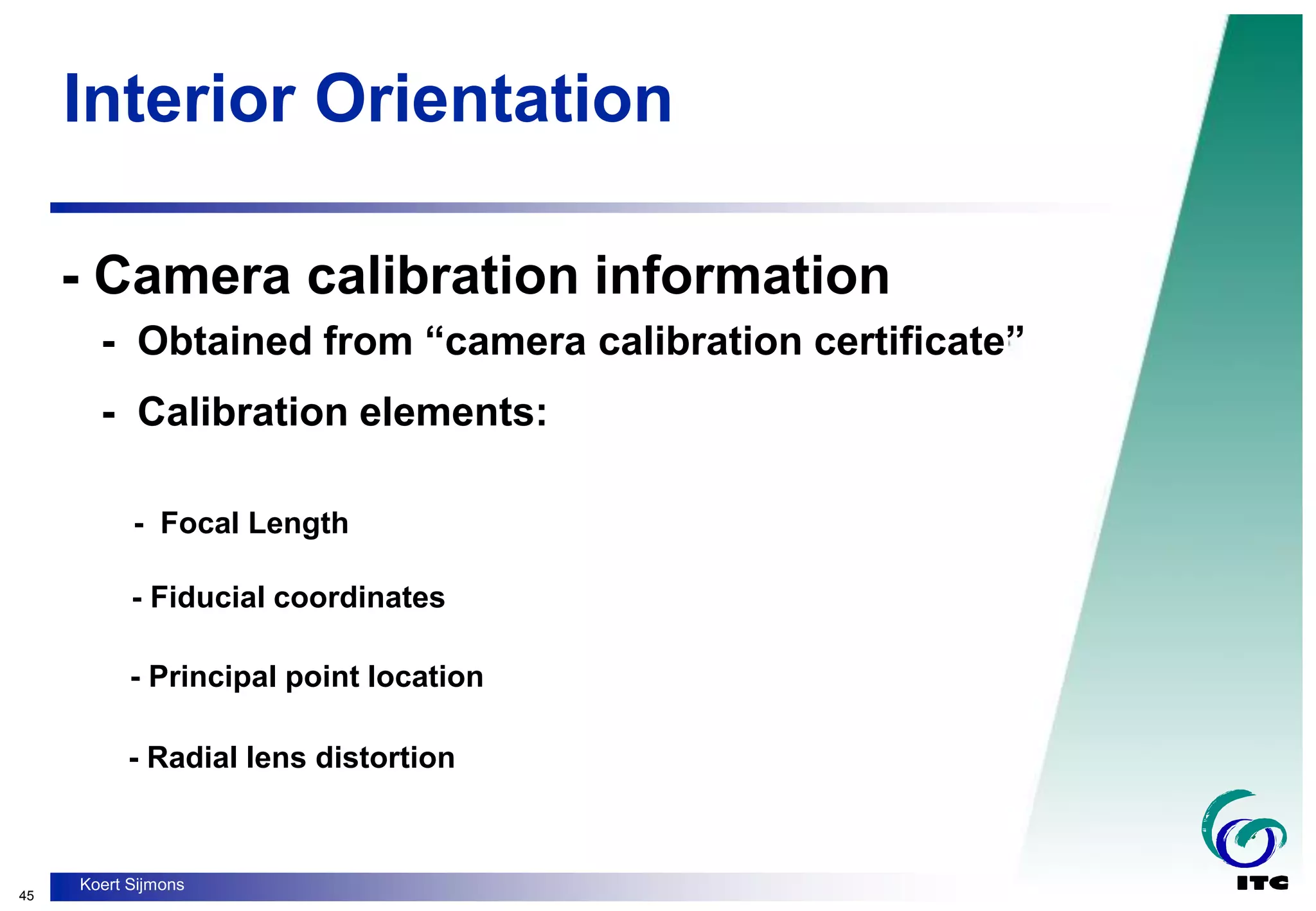 Interior Orientation

- Camera calibration information

- Obtained from “camera calibration certificate”

- Calibration elements:

- Focal Length

- Fiducial coordinates

- Principal point location

- Radial lens distortion

45

Koert Sijmons

ITC